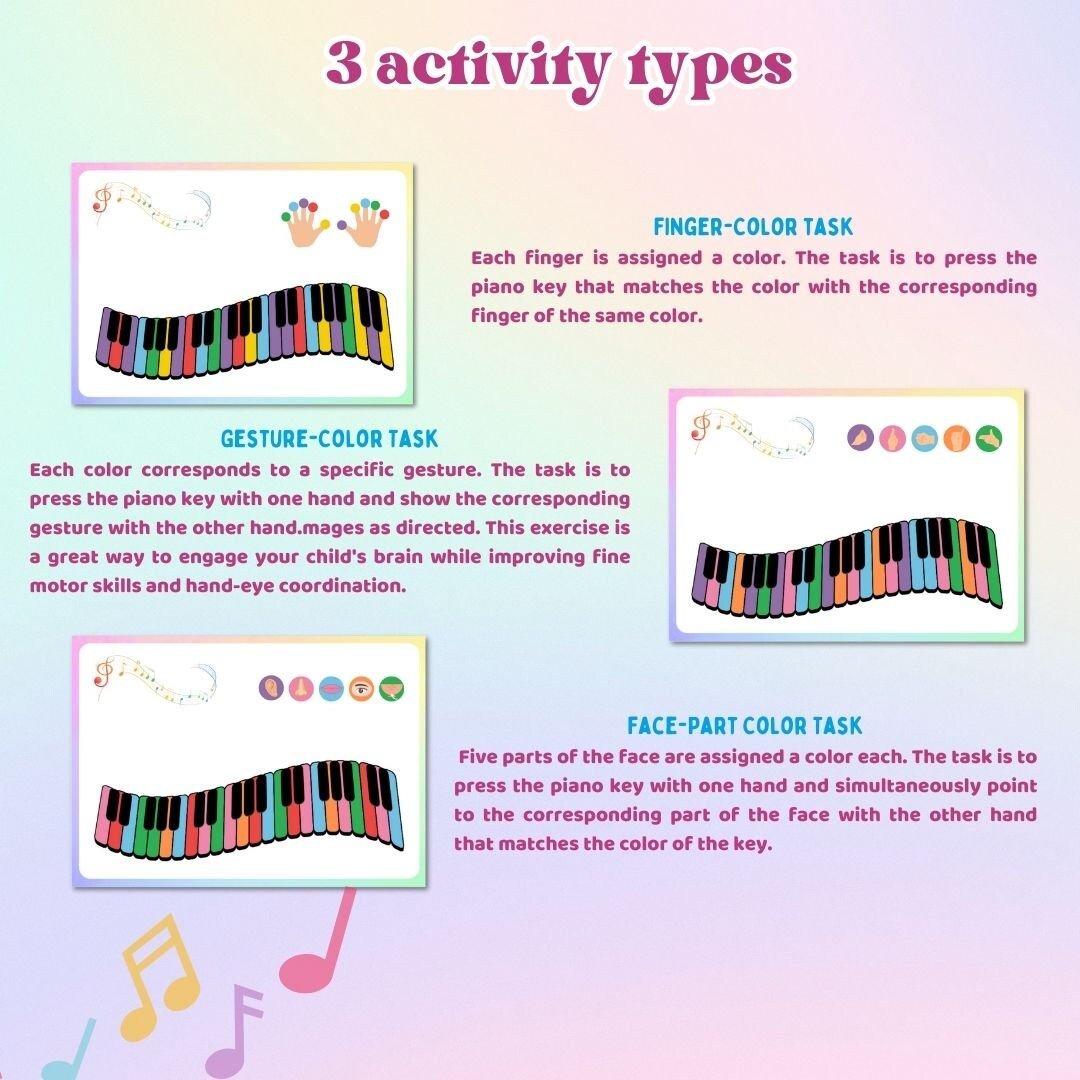 3 activity types

FINGER-COLOR TASK
Each finger is assigned a color. The task is to press the piano key that matches the color with the corresponding finger of the same color.

GESTURE-COLOR TASK
Each color corresponds to a specific gesture. The task is to press the piano key with one hand and show the corresponding gesture with the other hand.mages as directed. This exercise is a great way to engage your child's brain while improving fine motor skills and hand-eye coordination.

FACE-PART COLOR TASK
Five parts of the face are assigned a color each. The task is to press the piano key with one hand and simultaneously point to the corresponding part of the face with the other hand that matches the color of the key.